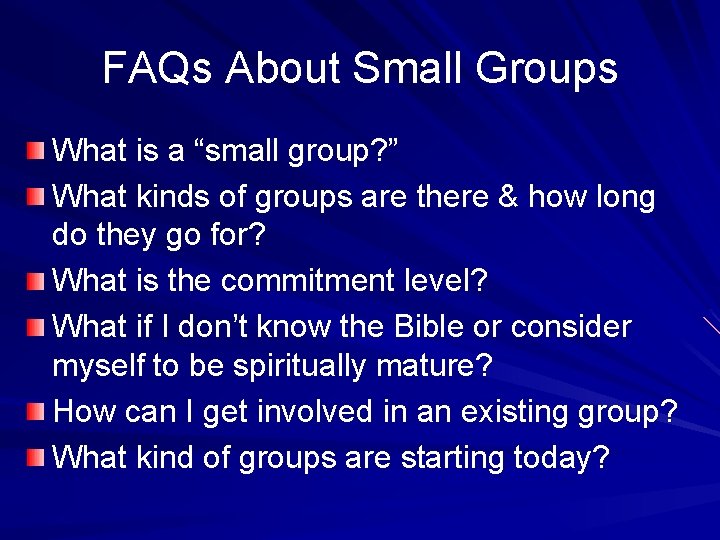 FAQs About Small Groups

What is a “small group?”

What kinds of groups are there & how long do they go for?

What is the commitment level?

What if I don’t know the Bible or consider myself to be spiritually mature?

How can I get involved in an existing group?

What kind of groups are starting today?